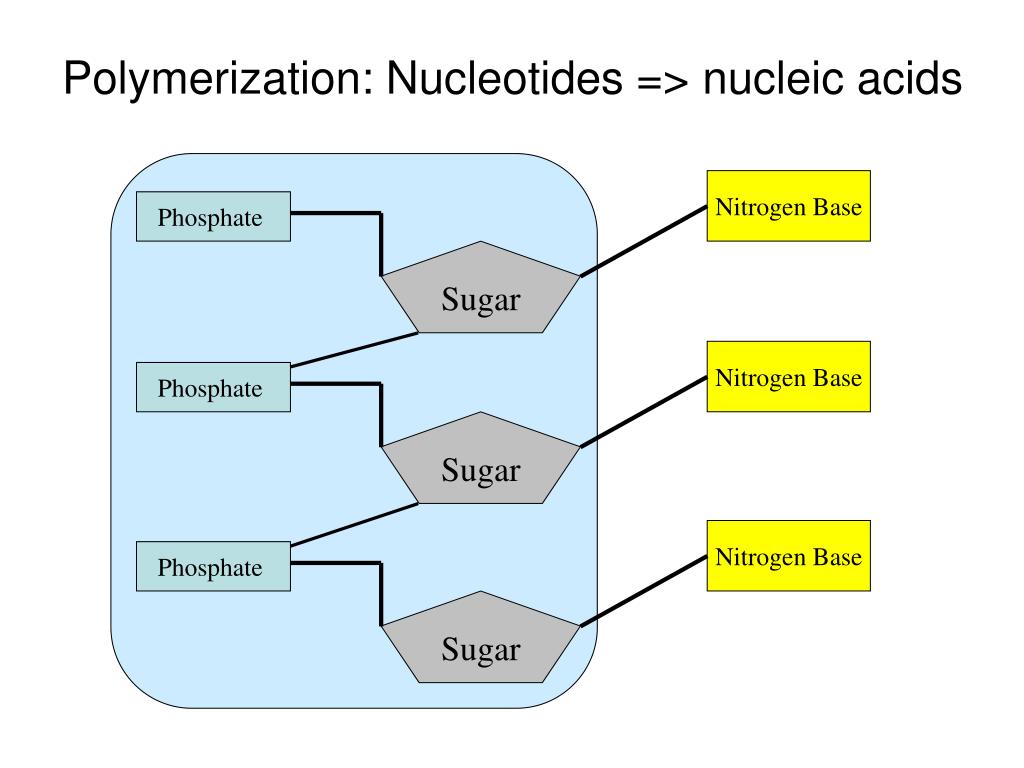 Polymerization: Nucleotides => nucleic acids

Phosphate

Sugar

Nitrogen Base

Phosphate

Sugar

Nitrogen Base

Phosphate

Sugar

Nitrogen Base